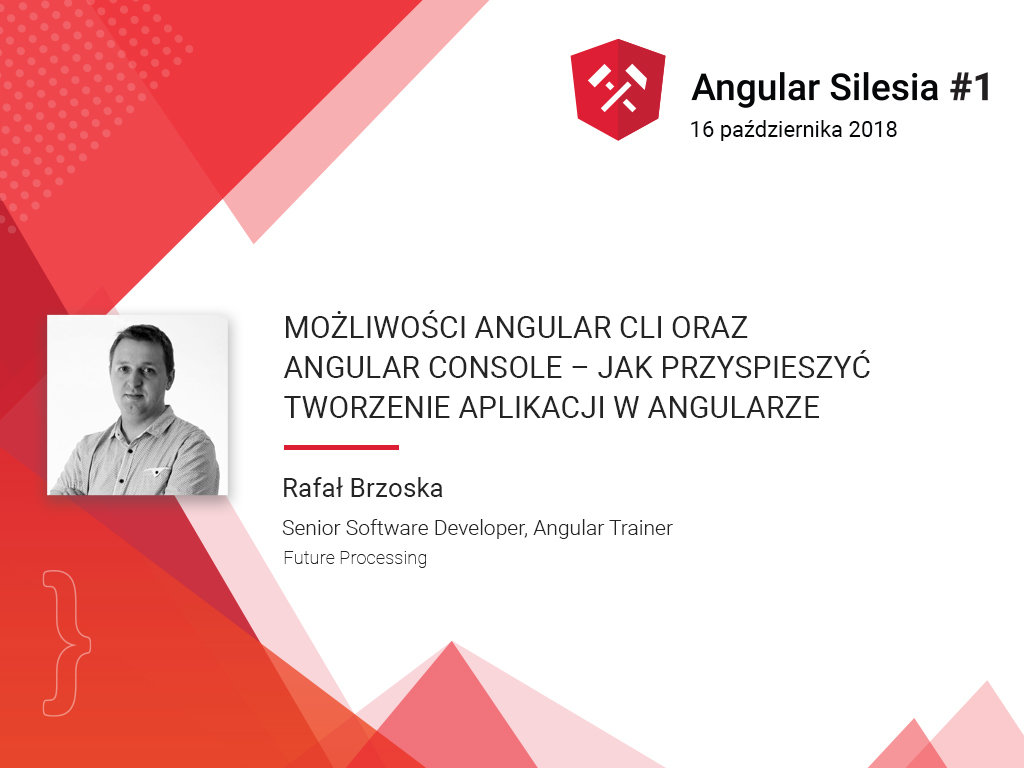 Angular Silesia #1
16 października 2018

MOŻLIWOŚCI ANGULAR CLI ORAZ ANGULAR CONSOLE – JAK PRZYSPIESZYĆ TWORZENIE APLIKACJI W ANGULARZE

Rafał Brzoska

Senior Software Developer, Angular Trainer

Future Processing

}